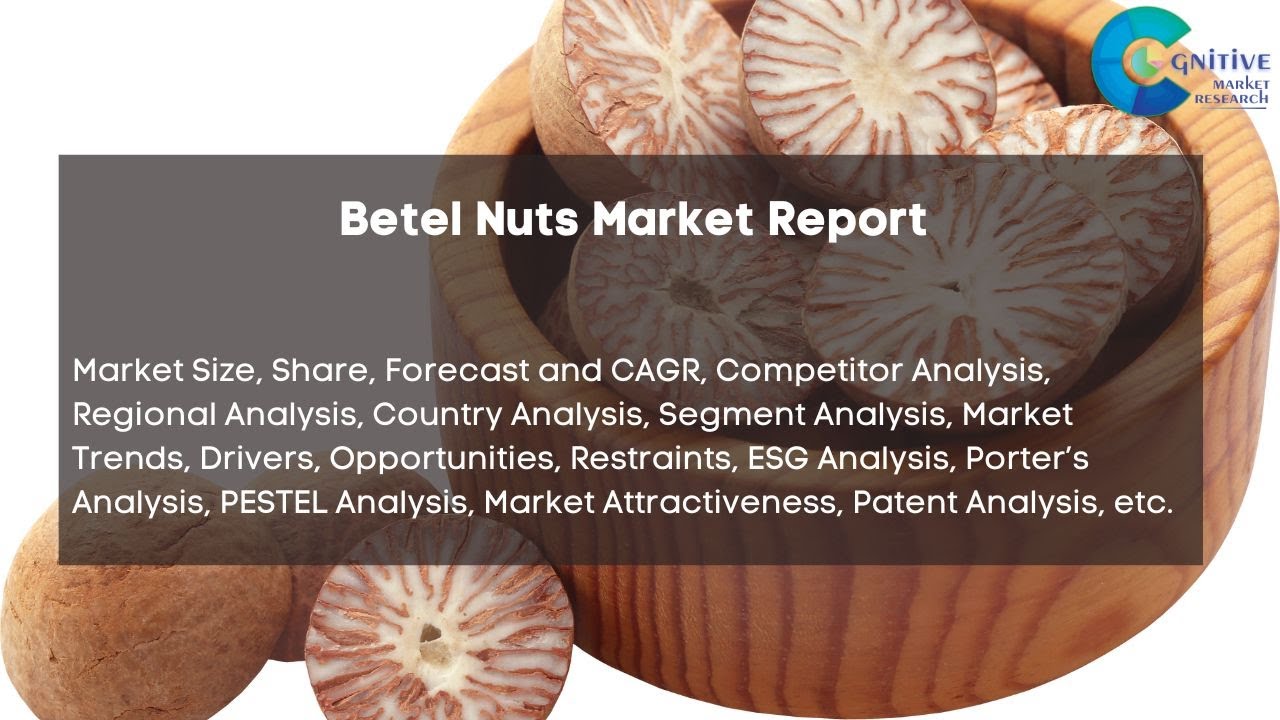 COGNITIVE MARKET RESEARCH

Betel Nuts Market Report

Market Size, Share, Forecast and CAGR, Competitor Analysis, Regional Analysis, Country Analysis, Segment Analysis, Market Trends, Drivers, Opportunities, Restraints, ESG Analysis, Porter's Analysis, PESTEL Analysis, Market Attractiveness, Patent Analysis, etc.